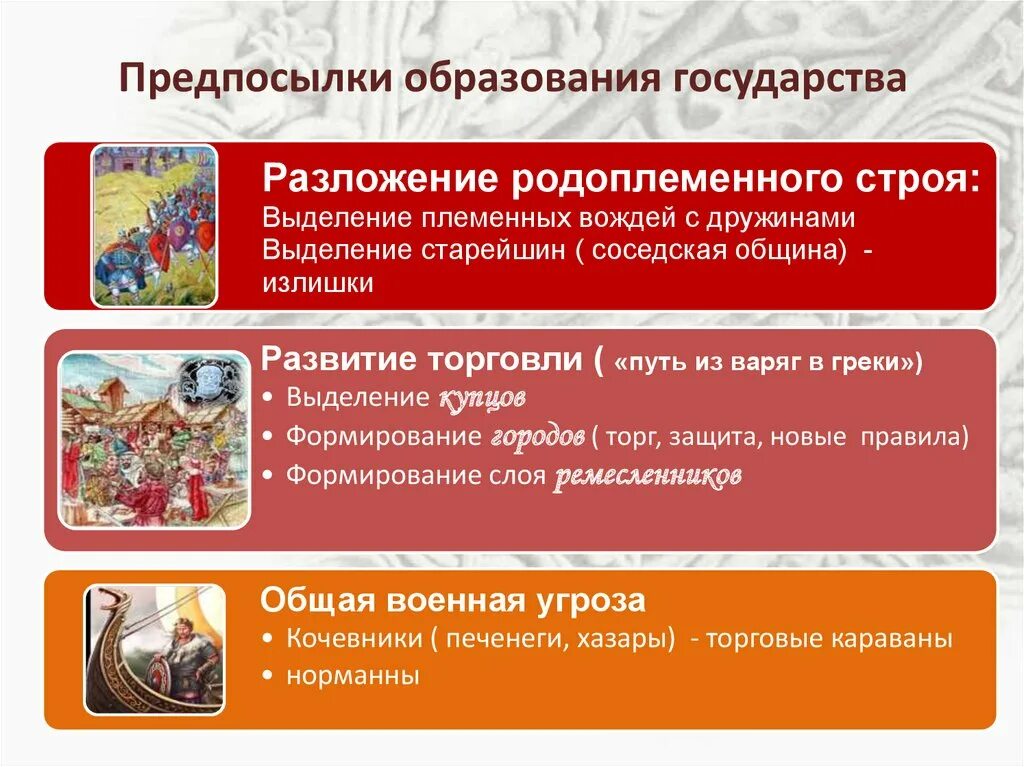 Предпосылки образования государства

Разложение родоплеменного строя:
Выделение племенных вождей с дружинами
Выделение старейшин ( соседская община) - излишки

Развитие торговли ( «путь из варяг в греки»)
• Выделение купцов
• Формирование городов ( торг, защита, новые правила)
• Формирование слоя ремесленников

Общая военная угроза
• Кочевники ( печенеги, хазары) - торговые караваны
• норманны